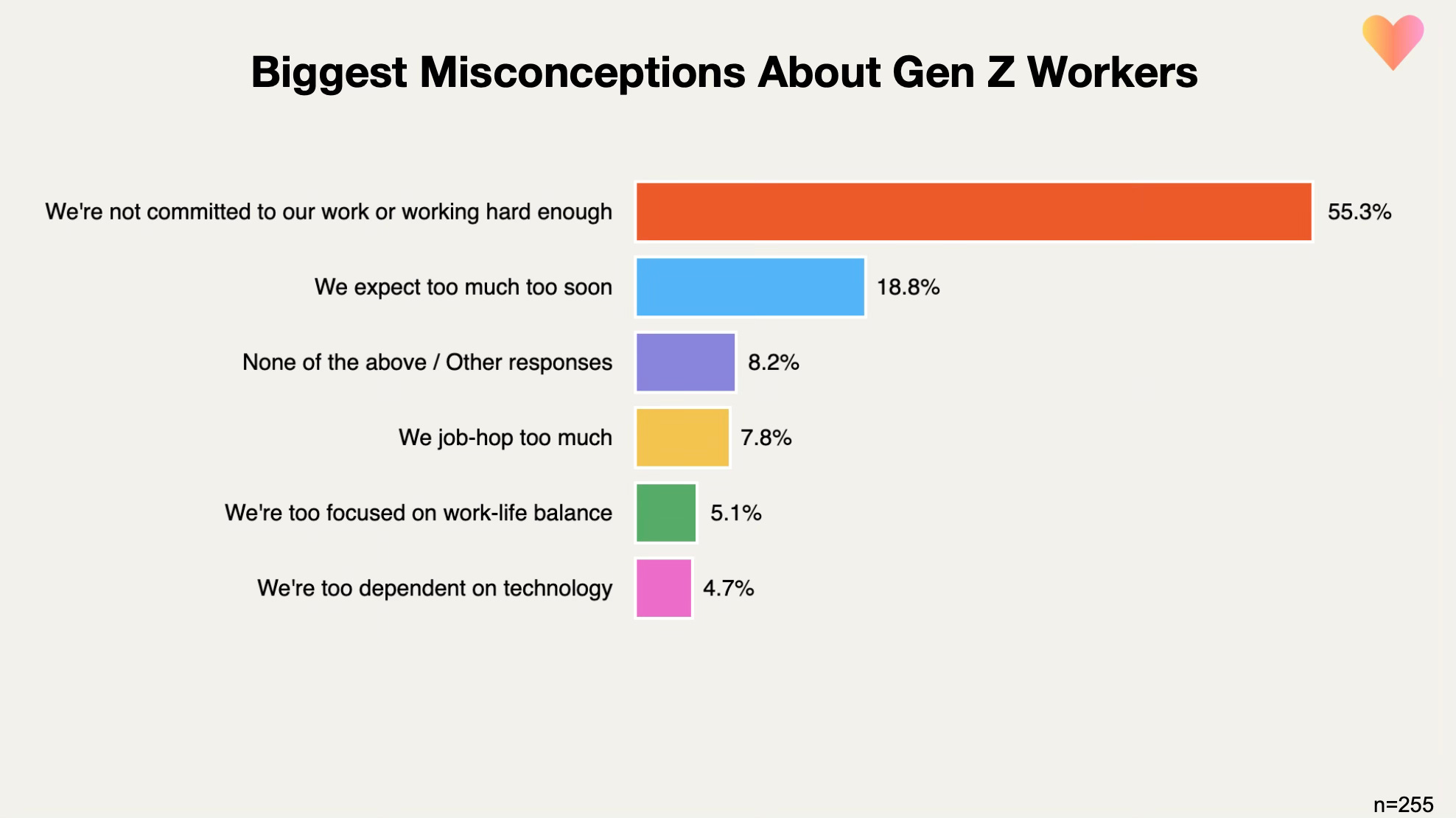 Biggest Misconceptions About Gen Z Workers

We're not committed to our work or working hard enough 55.3%

We expect too much too soon 18.8%

None of the above / Other responses 8.2%

We job-hop too much 7.8%

We're too focused on work-life balance 5.1%

We're too dependent on technology 4.7%

n=255